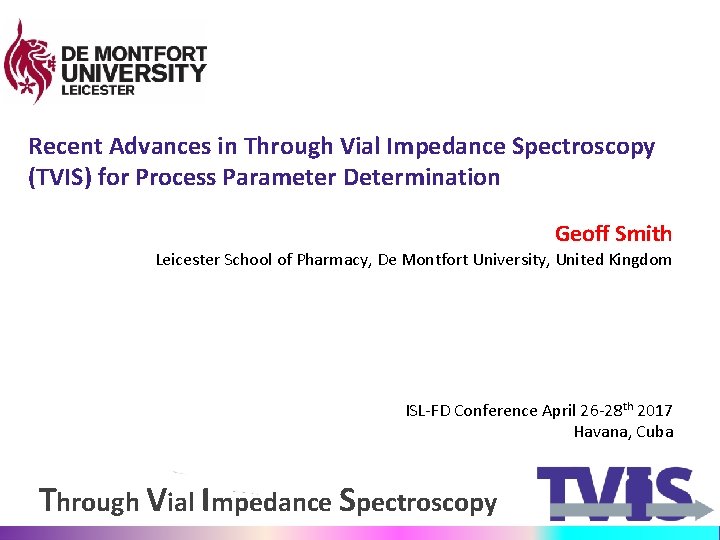 DE MONTFORT UNIVERSITY LEICESTER

Recent Advances in Through Vial Impedance Spectroscopy (TVIS) for Process Parameter Determination

Geoff Smith

Leicester School of Pharmacy, De Montfort University, United Kingdom

ISL-FD Conference April 26-28$^{th}$ 2017
Havana, Cuba

Through Vial Impedance Spectroscopy

TVIS